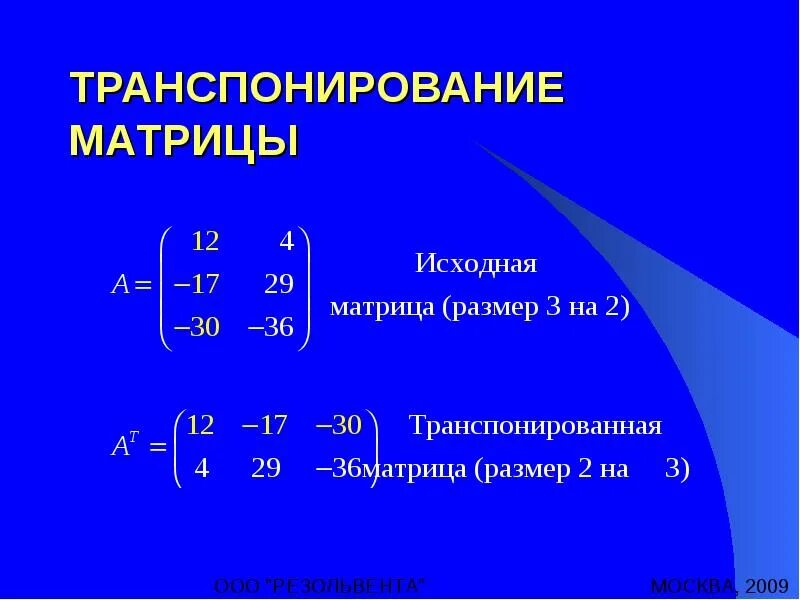 ТРАНСПОНИРОВАНИЕ МАТРИЦЫ

$A = \begin{pmatrix} 12 & 4 \\ -17 & 29 \\ -30 & -36 \end{pmatrix}$ Исходная матрица (размер 3 на 2)

$A^T = \begin{pmatrix} 12 & -17 & -30 \\ 4 & 29 & -36 \end{pmatrix}$ Транспонированная матрица (размер 2 на 3)

ООО "РЕЗОЛЬВЕНТА"

МОСКВА, 2009